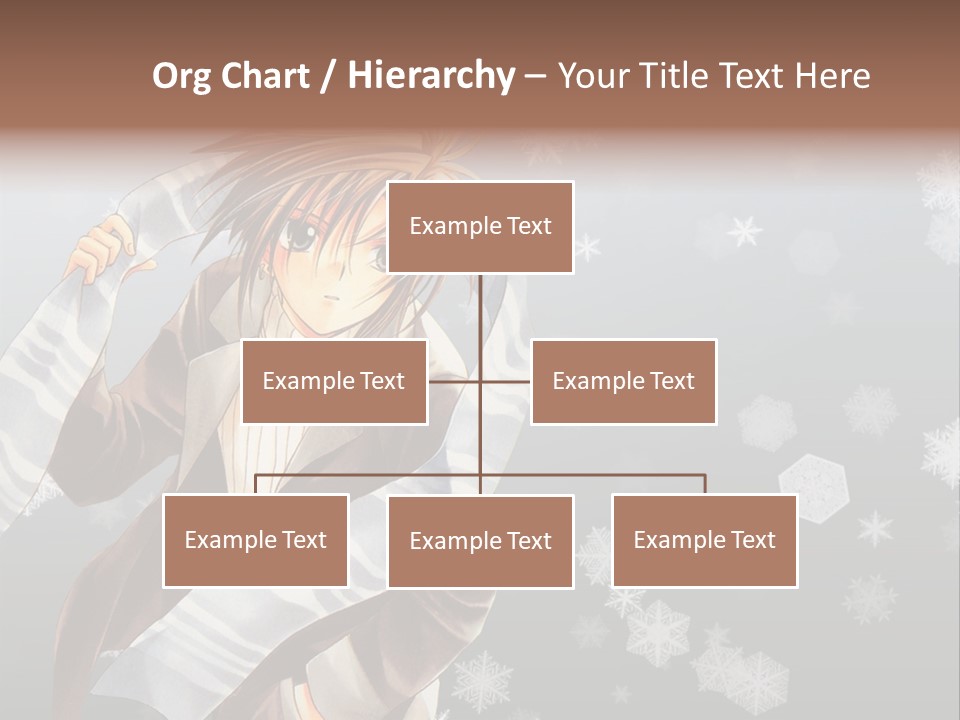 Org Chart / Hierarchy – Your Title Text Here

Example Text

Example Text

Example Text

Example Text

Example Text

Example Text